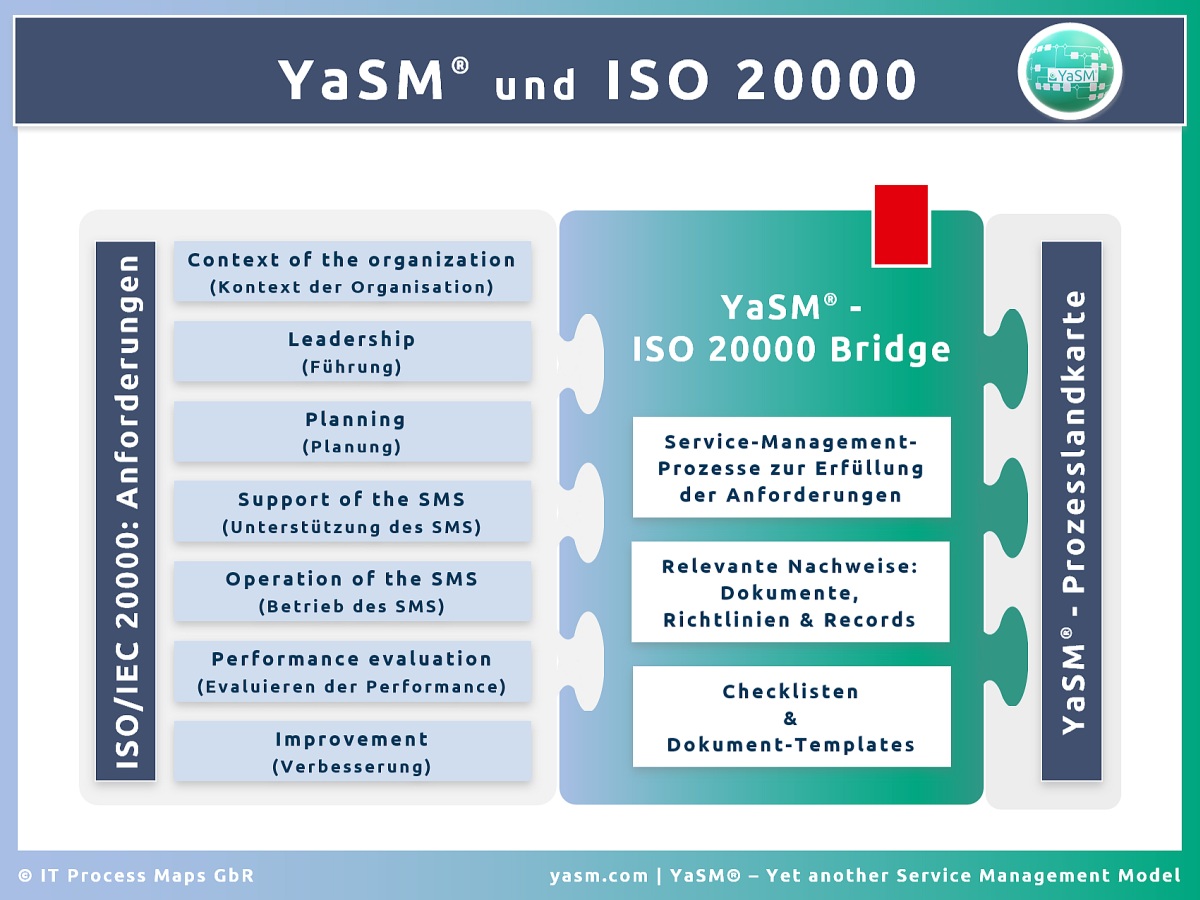 YaSM® und ISO 20000

YaSM

ISO/IEC 20000: Anforderungen

Context of the organization
(Kontext der Organisation)

Leadership
(Führung)

Planning
(Planung)

Support of the SMS
(Unterstützung des SMS)

Operation of the SMS
(Betrieb des SMS)

Performance evaluation
(Evaluieren der Performance)

Improvement
(Verbesserung)

YaSM® - ISO 20000 Bridge

Service-Management-Prozesse zur Erfüllung der Anforderungen

Relevante Nachweise: Dokumente, Richtlinien & Records

Checklisten & Dokument-Templates

YaSM® - Prozesslandkarte

© IT Process Maps GbR

yasm.com | YaSM® – Yet another Service Management Model